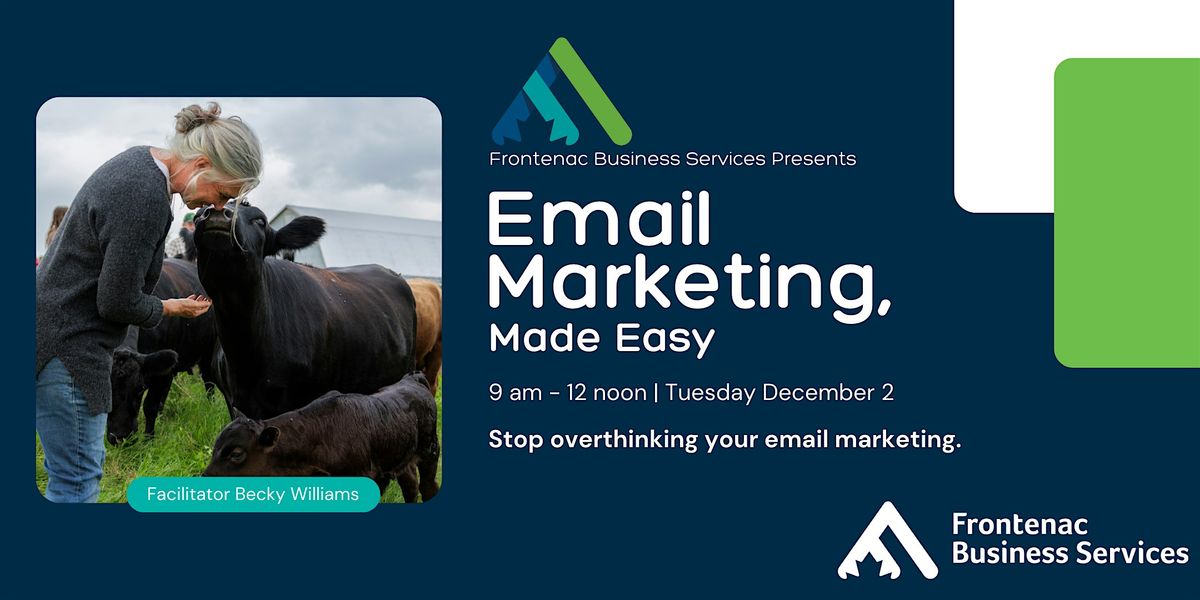 Frontenac Business Services Presents

Email Marketing, Made Easy

9 am - 12 noon | Tuesday December 2

Stop overthinking your email marketing.

Facilitator Becky Williams

Frontenac Business Services